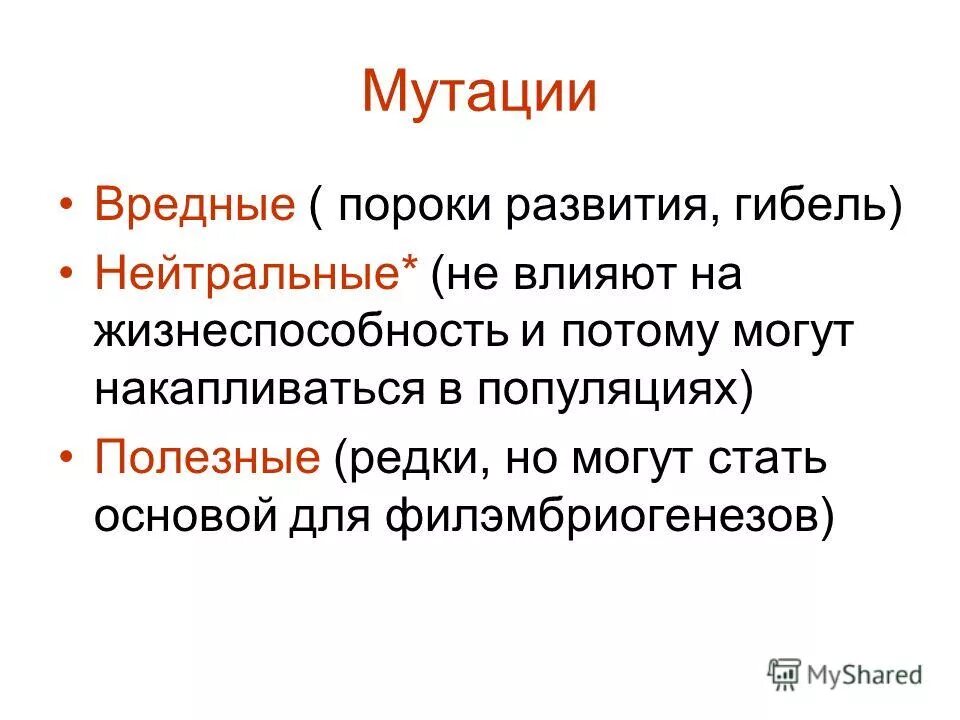 Мутации

• Вредные ( пороки развития, гибель)
• Нейтральные* (не влияют на жизнеспособность и потому могут накапливаться в популяциях)
• Полезные (редки, но могут стать основой для филэмбриогенезов)

MyShared